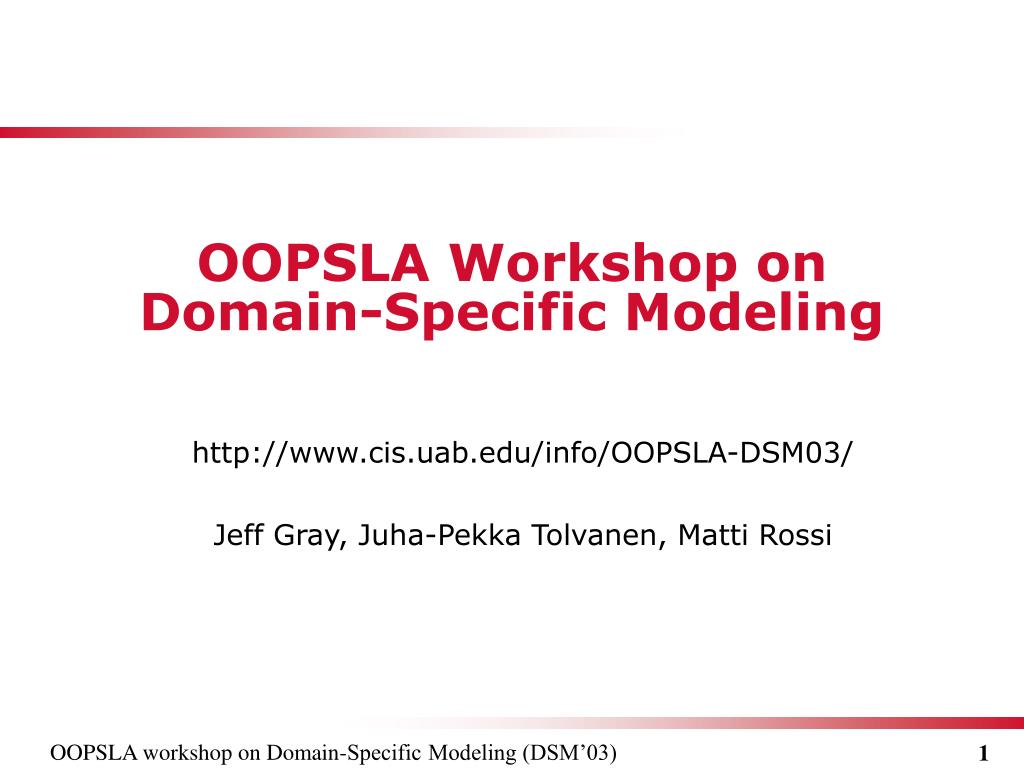 OOPSLA Workshop on Domain-Specific Modeling

http://www.cis.uab.edu/info/OOPSLA-DSM03/

Jeff Gray, Juha-Pekka Tolvanen, Matti Rossi

OOPSLA workshop on Domain-Specific Modeling (DSM'03)

1